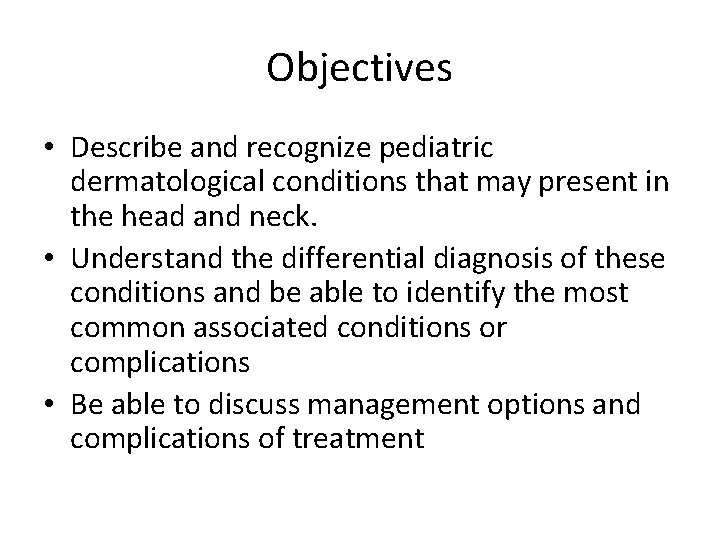 Objectives

• Describe and recognize pediatric dermatological conditions that may present in the head and neck.
• Understand the differential diagnosis of these conditions and be able to identify the most common associated conditions or complications
• Be able to discuss management options and complications of treatment